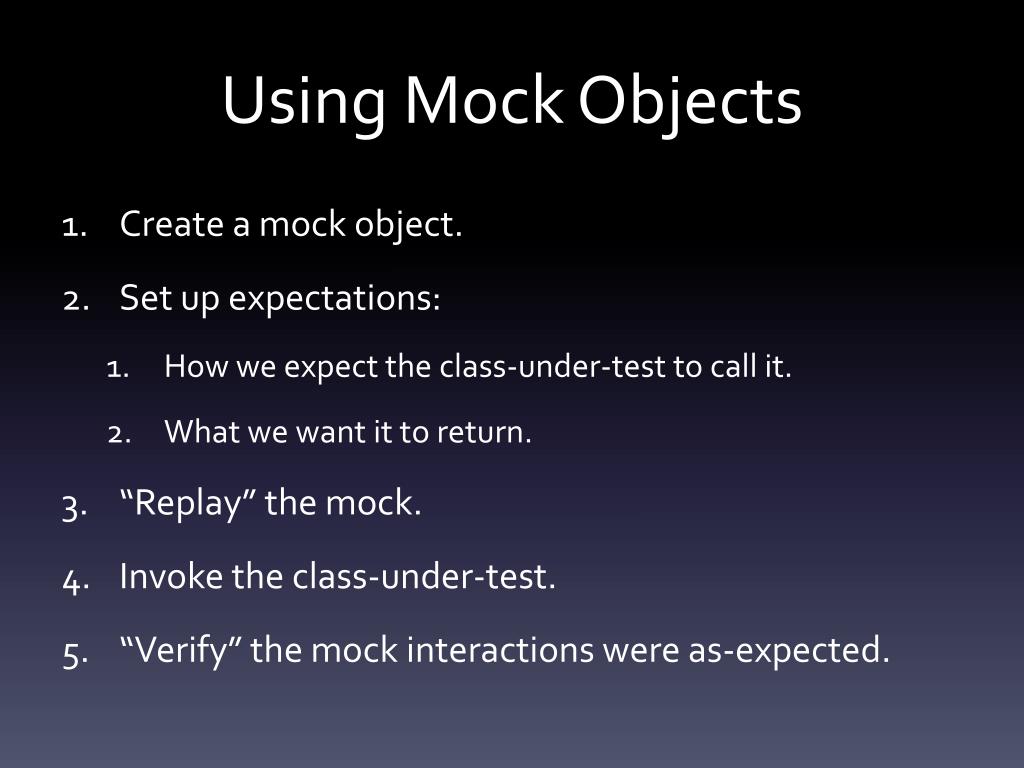 Using Mock Objects

1. Create a mock object.
2. Set up expectations:
   1. How we expect the class-under-test to call it.
   2. What we want it to return.
3. “Replay” the mock.
4. Invoke the class-under-test.
5. “Verify” the mock interactions were as-expected.